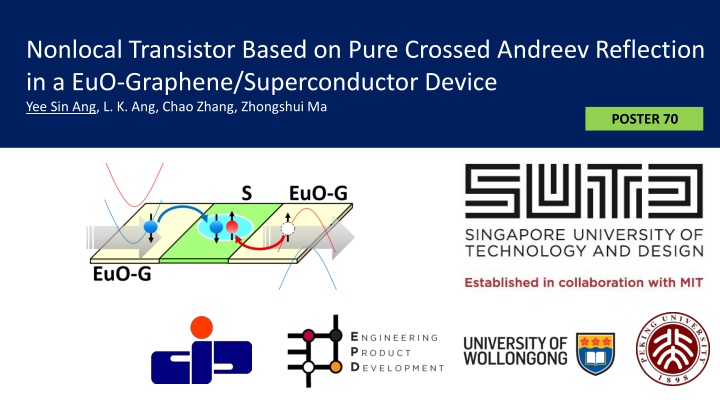 Nonlocal Transistor Based on Pure Crossed Andreev Reflection in a EuO-Graphene/Superconductor Device

Yee Sin Ang, L. K. Ang, Chao Zhang, Zhongshui Ma

POSTER 70

S

EuO-G

EuO-G

SUTD

SINGAPORE UNIVERSITY OF TECHNOLOGY AND DESIGN

Established in collaboration with MIT

ENGINEERING PRODUCT DEVELOPMENT

UNIVERSITY OF WOLLONGONG

PEKING UNIVERSITY

1898